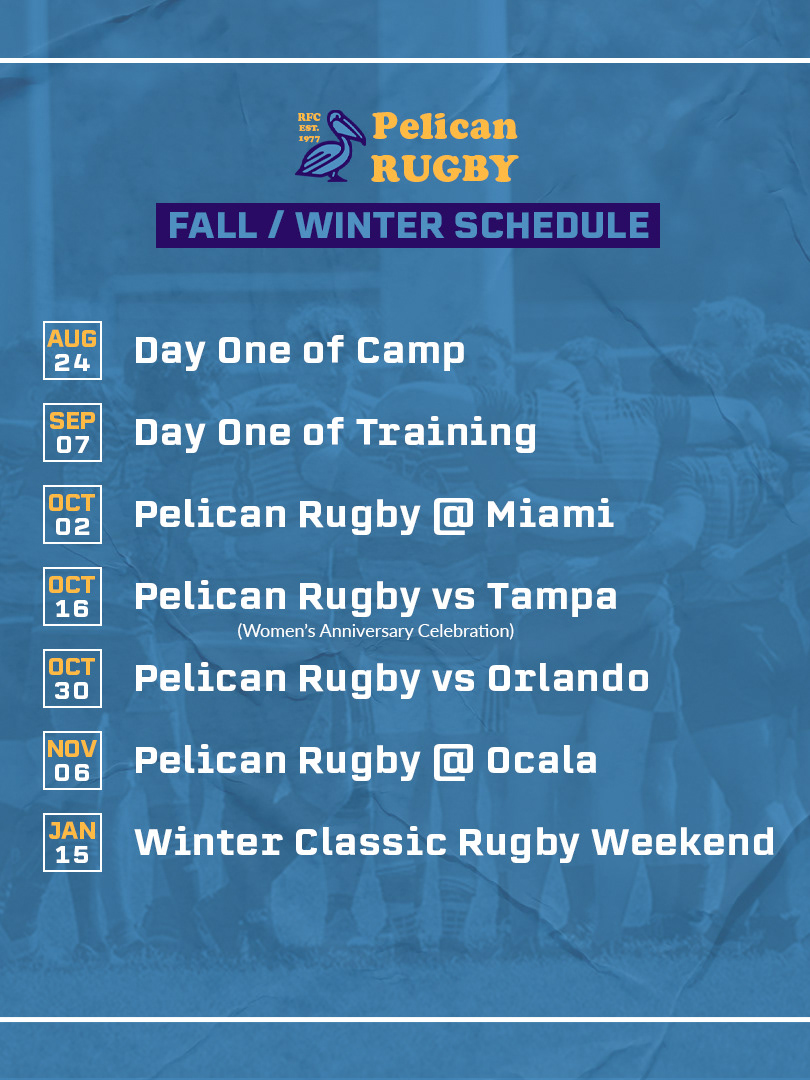 RFC EST. 1977 Pelican RUGBY

FALL / WINTER SCHEDULE

AUG 24 Day One of Camp

SEP 07 Day One of Training

OCT 02 Pelican Rugby @ Miami

OCT 16 Pelican Rugby vs Tampa
(Women's Anniversary Celebration)

OCT 30 Pelican Rugby vs Orlando

NOV 06 Pelican Rugby @ Ocala

JAN 15 Winter Classic Rugby Weekend